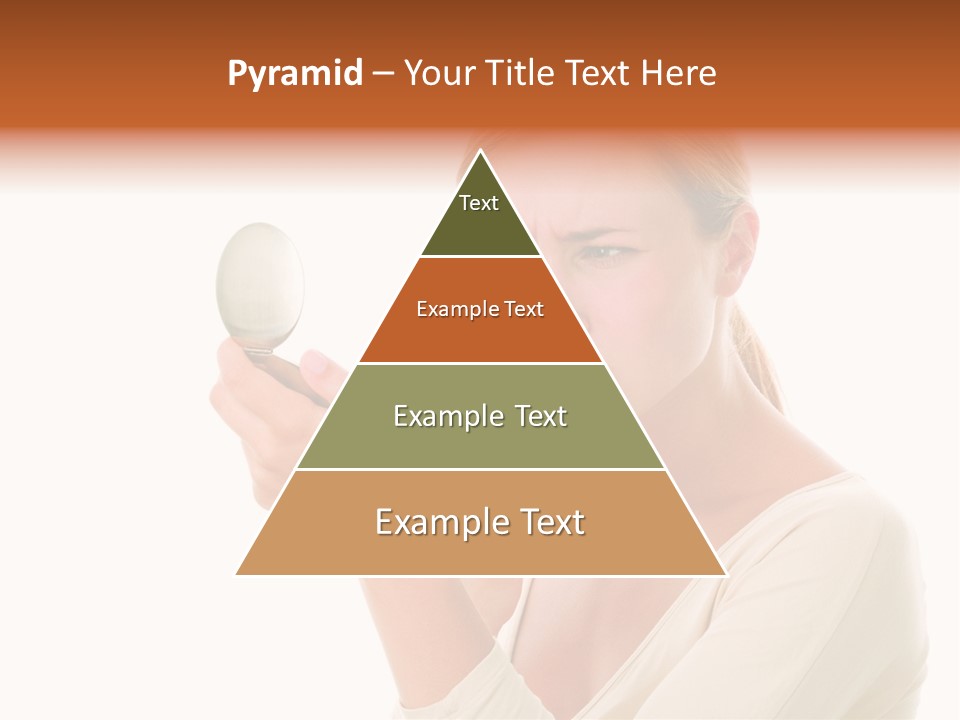 Pyramid – Your Title Text Here

Text

Example Text

Example Text

Example Text